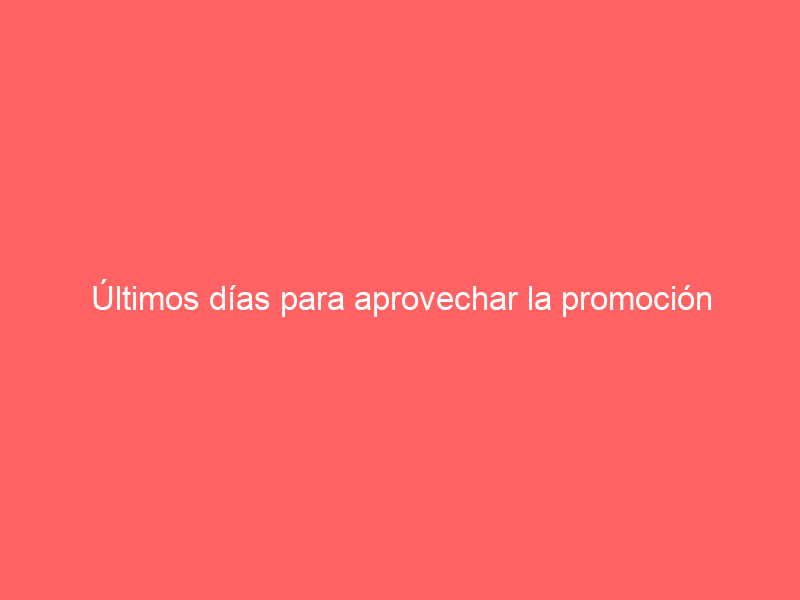 Últimos días para aprovechar la promoción